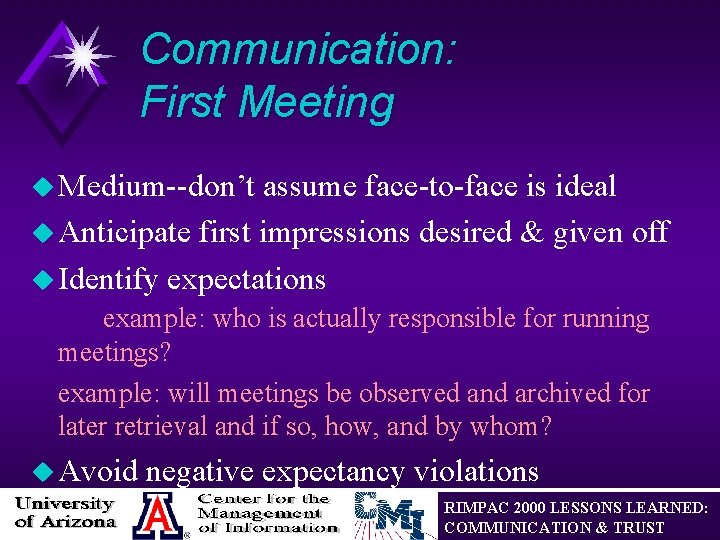 Communication:
First Meeting

Medium--don't assume face-to-face is ideal

Anticipate first impressions desired & given off

Identify expectations

example: who is actually responsible for running meetings?

example: will meetings be observed and archived for later retrieval and if so, how, and by whom?

Avoid negative expectancy violations

University of Arizona

A

Center for the Management of Information

CMI

RIMPAC 2000 LESSONS LEARNED: COMMUNICATION & TRUST